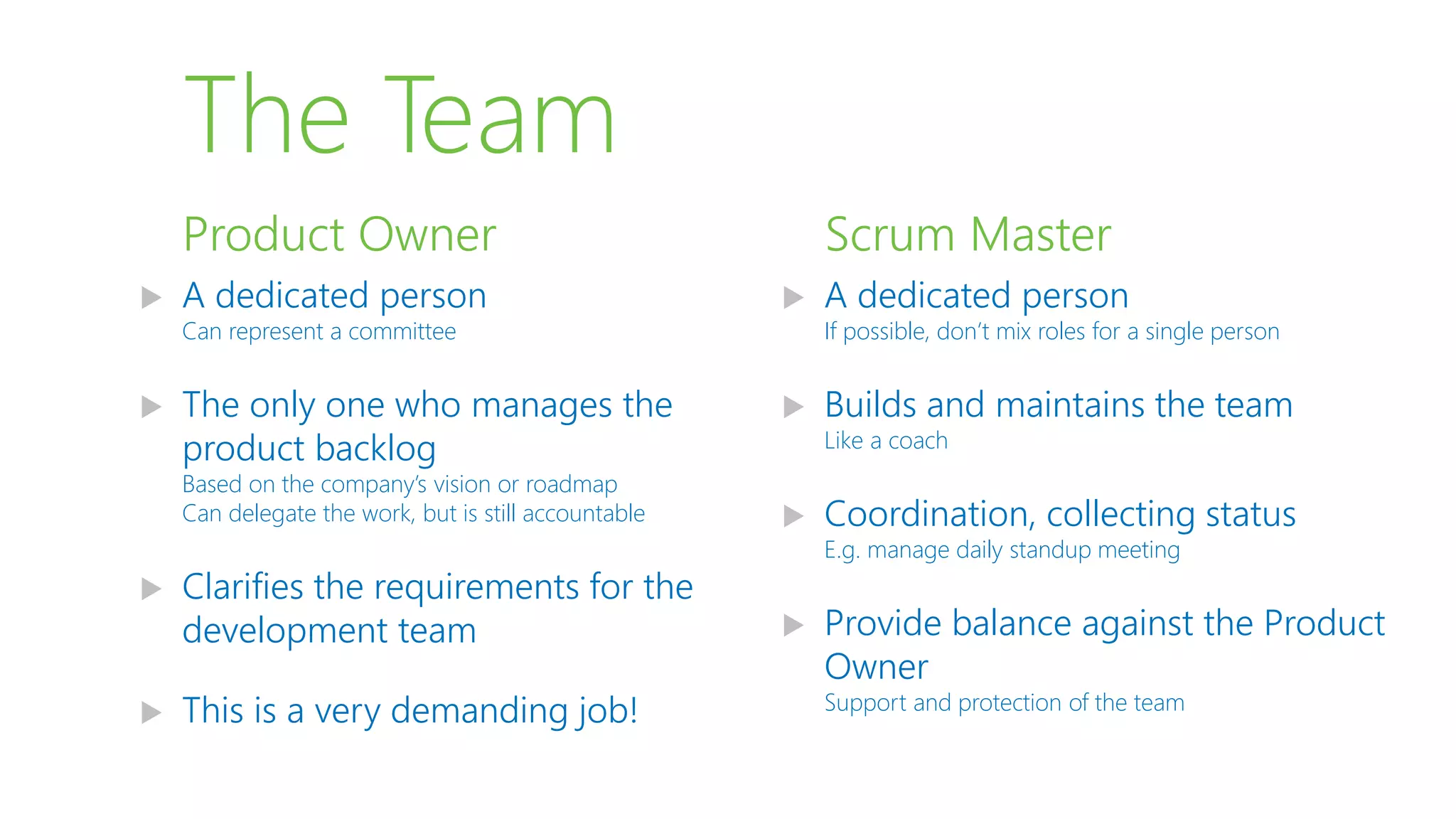 The Team

Product Owner

A dedicated person
Can represent a committee

The only one who manages the product backlog
Based on the company's vision or roadmap
Can delegate the work, but is still accountable

Clarifies the requirements for the development team

This is a very demanding job!

Scrum Master

A dedicated person
If possible, don't mix roles for a single person

Builds and maintains the team
Like a coach

Coordination, collecting status
E.g. manage daily standup meeting

Provide balance against the Product Owner
Support and protection of the team